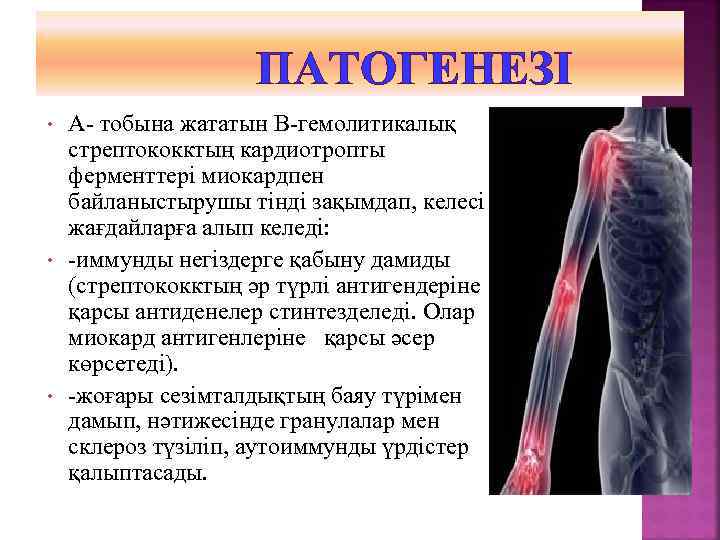 ПАТОГЕНЕЗІ

• А- тобына жататын В-гемолитикалық стрептококктың кардиотропты ферменттері миокардпен байланыстырушы тінді зақымдап, келесі жағдайларға алып келеді:

• -иммунды негіздерге қабыну дамиды (стрептококктың әр түрлі антигендеріне қарсы антиденелер стинтезделеді. Олар миокард антигенлеріне қарсы әсер көрсетеді).

• -жоғары сезімталдықтың баяу түрімен дамып, нәтижесінде гранулалар мен склероз түзіліп, аутоиммунды үрдістер қалыптасады.